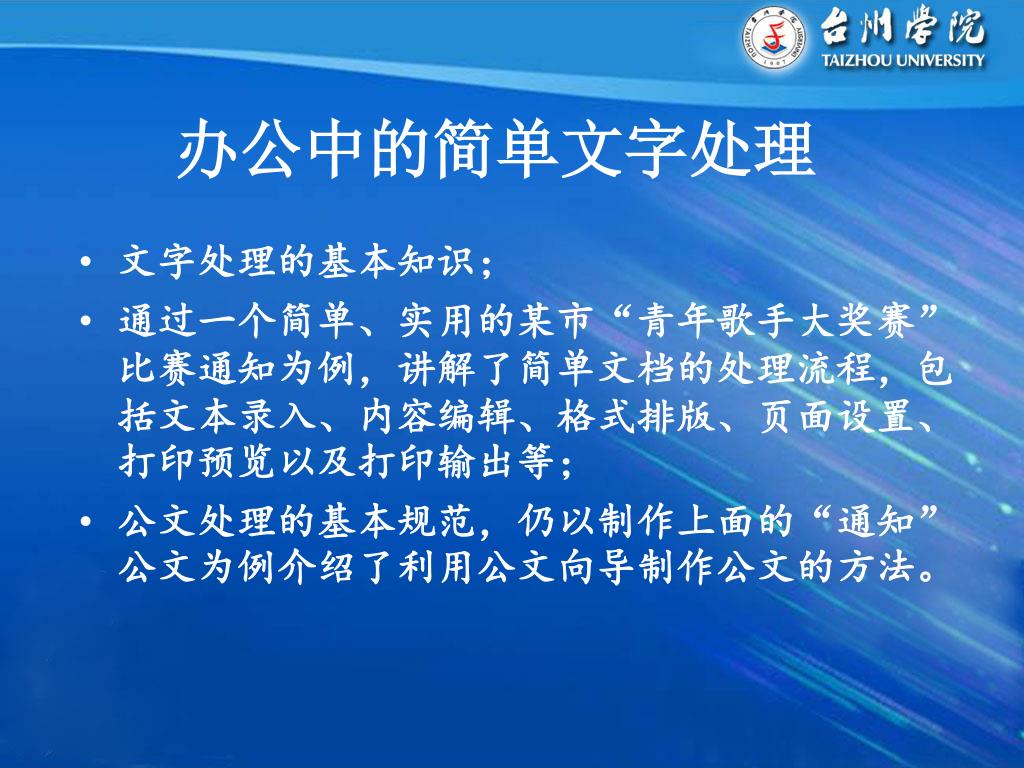 台州学院
TAIZHOU UNIVERSITY

办公中的简单文字处理

• 文字处理的基本知识；
• 通过一个简单、实用的某市“青年歌手大奖赛”比赛通知为例，讲解了简单文档的处理流程，包括文本录入、内容编辑、格式排版、页面设置、打印预览以及打印输出等；
• 公文处理的基本规范，仍以制作上面的“通知”公文为例介绍了利用公文向导制作公文的方法。